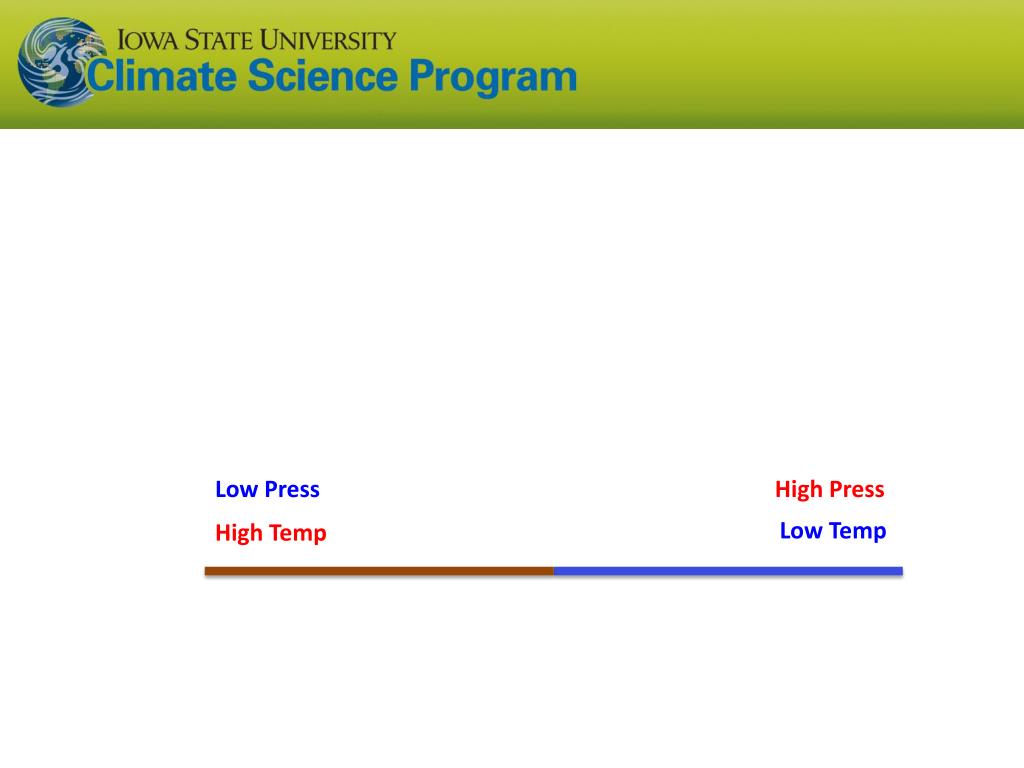 IOWA STATE UNIVERSITY
Climate Science Program

Low Press
High Temp

High Press
Low Temp